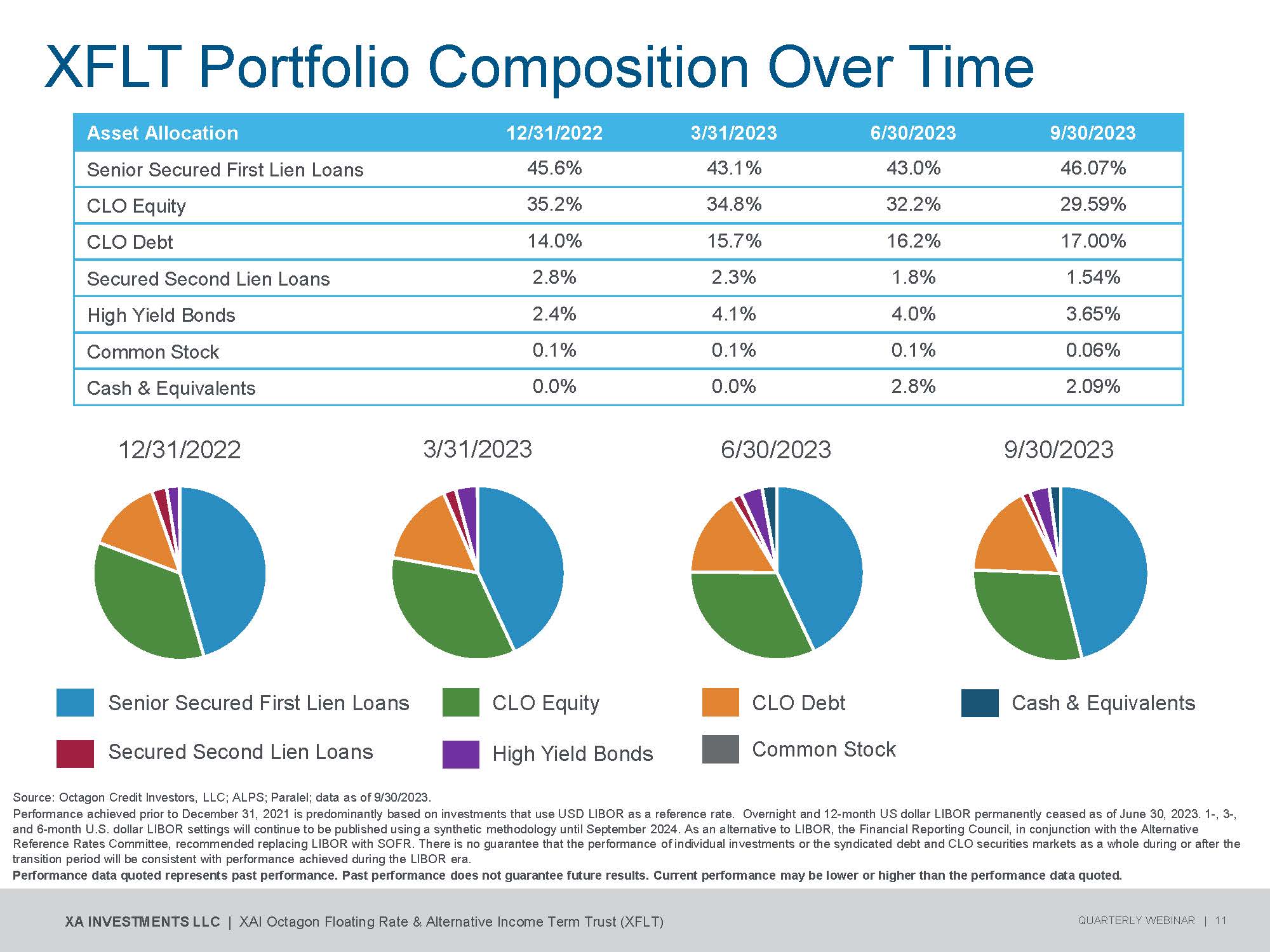 XFLT Portfolio Composition Over Time

| Asset Allocation | 12/31/2022 | 3/31/2023 | 6/30/2023 | 9/30/2023 |
|---|---|---|---|---|
| Senior Secured First Lien Loans | 45.6% | 43.1% | 43.0% | 46.07% |
| CLO Equity | 35.2% | 34.8% | 32.2% | 29.59% |
| CLO Debt | 14.0% | 15.7% | 16.2% | 17.00% |
| Secured Second Lien Loans | 2.8% | 2.3% | 1.8% | 1.54% |
| High Yield Bonds | 2.4% | 4.1% | 4.0% | 3.65% |
| Common Stock | 0.1% | 0.1% | 0.1% | 0.06% |
| Cash & Equivalents | 0.0% | 0.0% | 2.8% | 2.09% |

12/31/2022

3/31/2023

6/30/2023

9/30/2023

Senior Secured First Lien Loans
CLO Equity
CLO Debt
Cash & Equivalents
Secured Second Lien Loans
High Yield Bonds
Common Stock

Source: Octagon Credit Investors, LLC; ALPS; Paralel; data as of 9/30/2023.
Performance achieved prior to December 31, 2021 is predominantly based on investments that use USD LIBOR as a reference rate. Overnight and 12-month US dollar LIBOR permanently ceased as of June 30, 2023. 1-, 3-, and 6-month U.S. dollar LIBOR settings will continue to be published using a synthetic methodology until September 2024. As an alternative to LIBOR, the Financial Reporting Council, in conjunction with the Alternative Reference Rates Committee, recommended replacing LIBOR with SOFR. There is no guarantee that the performance of individual investments or the syndicated debt and CLO securities markets as a whole during or after the transition period will be consistent with performance achieved during the LIBOR era.
Performance data quoted represents past performance. Past performance does not guarantee future results. Current performance may be lower or higher than the performance data quoted.

XA INVESTMENTS LLC | XAI Octagon Floating Rate & Alternative Income Term Trust (XFLT)

QUARTERLY WEBINAR | 11